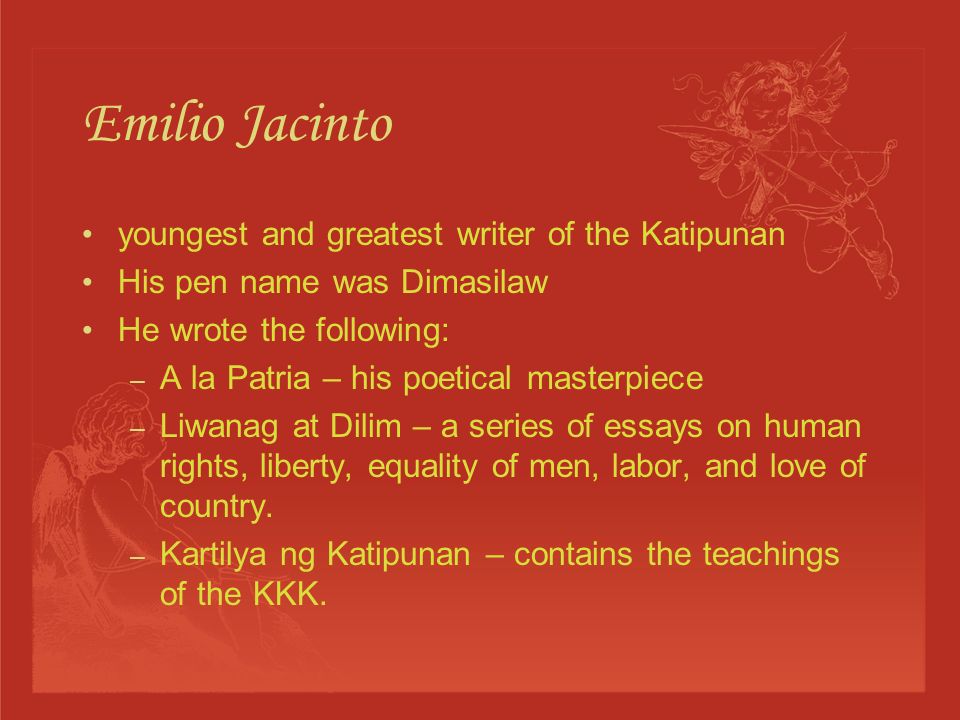 Emilio Jacinto

• youngest and greatest writer of the Katipunan
• His pen name was Dimasilaw
• He wrote the following:
– A la Patria – his poetical masterpiece
– Liwanag at Dilim – a series of essays on human rights, liberty, equality of men, labor, and love of country.
– Kartilya ng Katipunan – contains the teachings of the KKK.